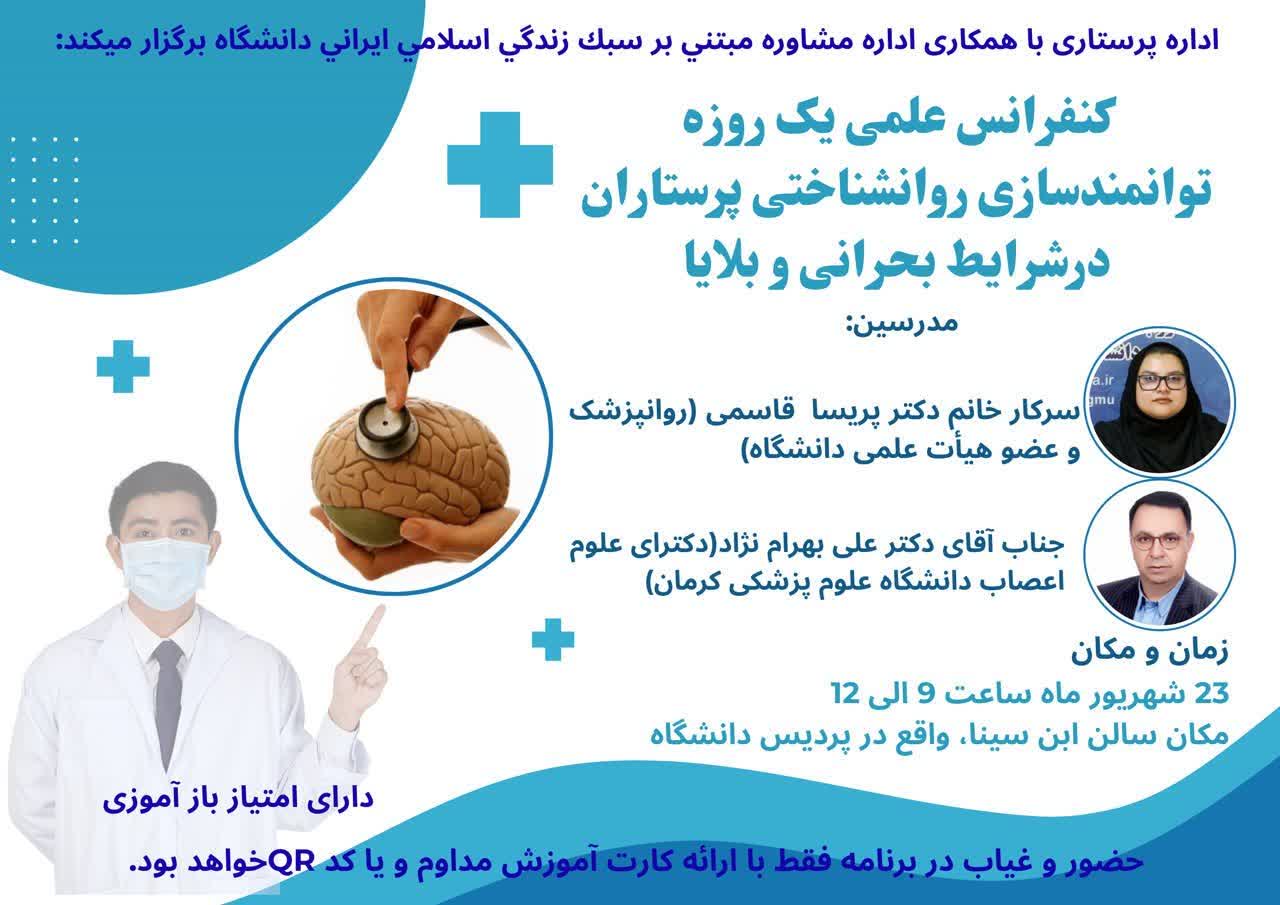 اداره پرستاری با همکاری اداره مشاوره مبتني بر سبك زندگي اسلامي ايراني دانشگاه برگزار میکند:

کنفرانس علمی یک روزه
توانمندسازی روانشناختی پرستاران
درشرایط بحرانی و بلایا

مدرسین:

سرکار خانم دکتر پریسا قاسمی (روانپزشک و عضو هیأت علمی دانشگاه)

جناب آقای دکتر علی بهرام نژاد(دکترای علوم اعصاب دانشگاه علوم پزشکی کرمان)

زمان و مکان
23 شهریور ماه ساعت 9 الی 12
مکان سالن ابن سینا، واقع در پردیس دانشگاه

دارای امتیاز باز آموزی

حضور و غیاب در برنامه فقط با ارائه کارت آموزش مداوم و یا کد QRخواهد بود.